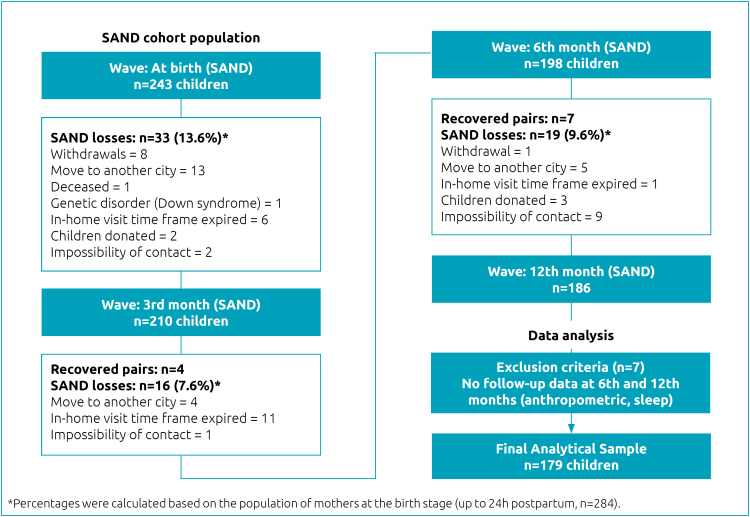 SAND cohort population

Wave: At birth (SAND)
n=243 children

SAND losses: n=33 (13.6%)*
Withdrawals = 8
Move to another city = 13
Deceased = 1
Genetic disorder (Down syndrome) = 1
In-home visit time frame expired = 6
Children donated = 2
Impossibility of contact = 2

Wave: 3rd month (SAND)
n=210 children

Recovered pairs: n=4
SAND losses: n=16 (7.6%)*
Move to another city = 4
In-home visit time frame expired = 11
Impossibility of contact = 1

Wave: 6th month (SAND)
n=198 children

Recovered pairs: n=7
SAND losses: n=19 (9.6%)*
Withdrawal = 1
Move to another city = 5
In-home visit time frame expired = 1
Children donated = 3
Impossibility of contact = 9

Wave: 12th month (SAND)
n=186

Data analysis

Exclusion criteria (n=7)
No follow-up data at 6th and 12th months (anthropometric, sleep)

Final Analytical Sample
n=179 children

*Percentages were calculated based on the population of mothers at the birth stage (up to 24h postpartum, n=284).